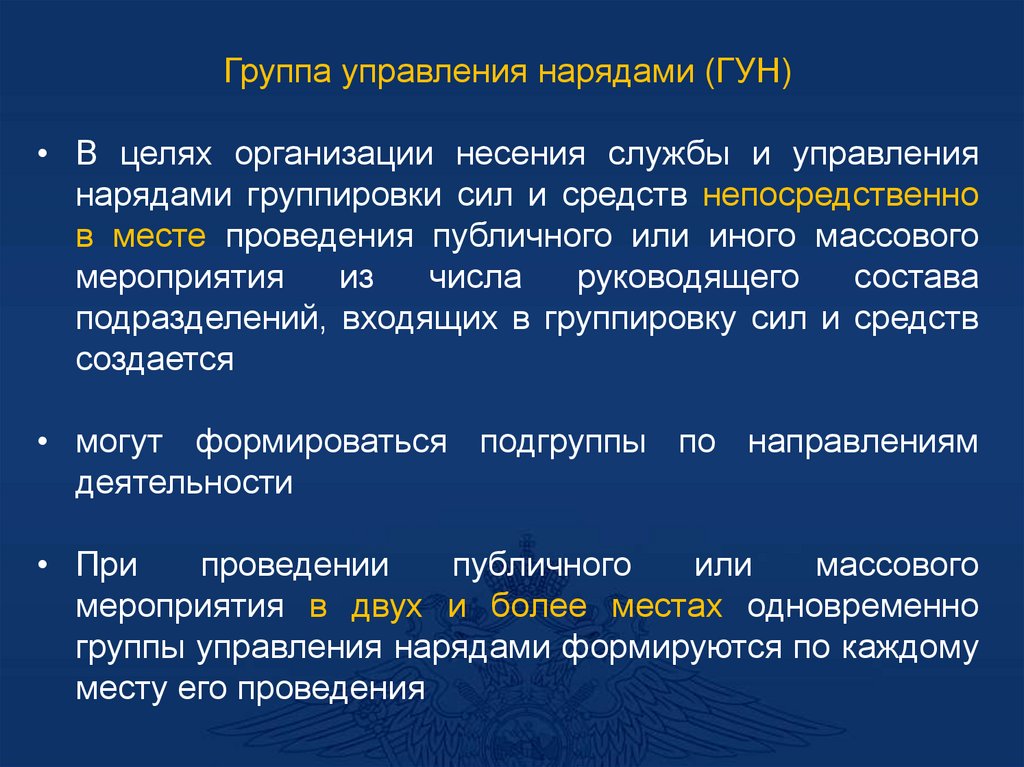 Группа управления нарядами (ГУН)

• В целях организации несения службы и управления нарядами группировки сил и средств непосредственно в месте проведения публичного или иного массового мероприятия из числа руководящего состава подразделений, входящих в группировку сил и средств создается

• могут формироваться подгруппы по направлениям деятельности

• При проведении публичного или массового мероприятия в двух и более местах одновременно группы управления нарядами формируются по каждому месту его проведения